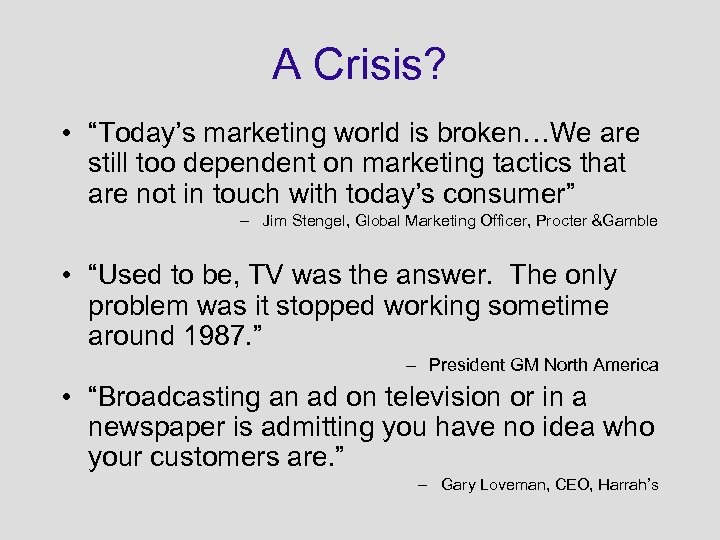 A Crisis?

• “Today’s marketing world is broken…We are still too dependent on marketing tactics that are not in touch with today’s consumer”

– Jim Stengel, Global Marketing Officer, Procter &Gamble

• “Used to be, TV was the answer. The only problem was it stopped working sometime around 1987.”

– President GM North America

• “Broadcasting an ad on television or in a newspaper is admitting you have no idea who your customers are.”

– Gary Loveman, CEO, Harrah’s